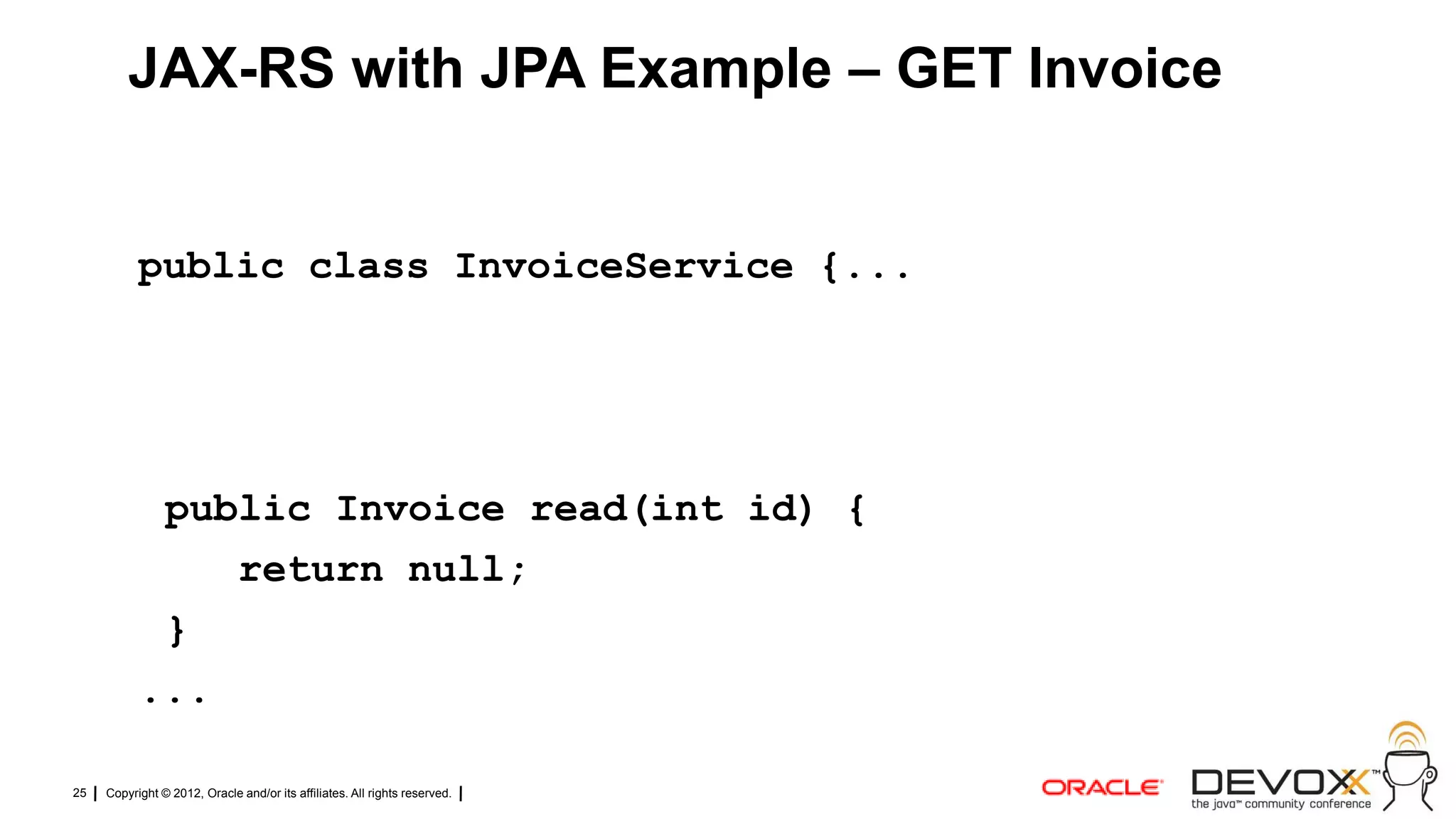 JAX-RS with JPA Example – GET Invoice

public class InvoiceService {...

 public Invoice read(int id) {
    return null;
 }
...

25 | Copyright © 2012, Oracle and/or its affiliates. All rights reserved. |

ORACLE

DEVOXX™
the java™ community conference